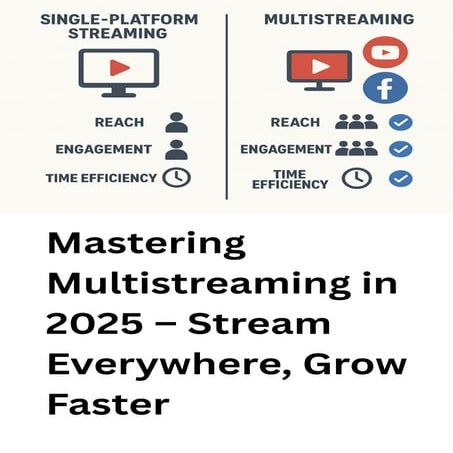 SINGLE-PLATFORM STREAMING

REACH
ENGAGEMENT
TIME EFFICIENCY

MULTISTREAMING

f

REACH
ENGAGEMENT
TIME EFFICIENCY

Mastering Multistreaming in 2025 – Stream Everywhere, Grow Faster